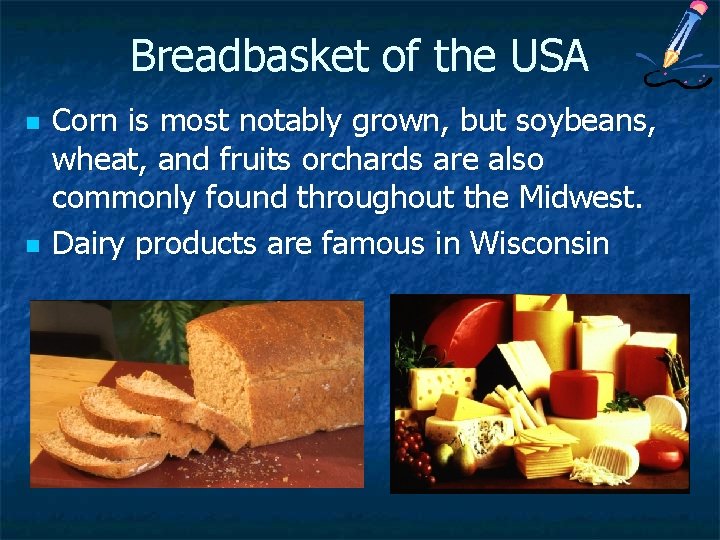 Breadbasket of the USA

- Corn is most notably grown, but soybeans, wheat, and fruits orchards are also commonly found throughout the Midwest.
- Dairy products are famous in Wisconsin